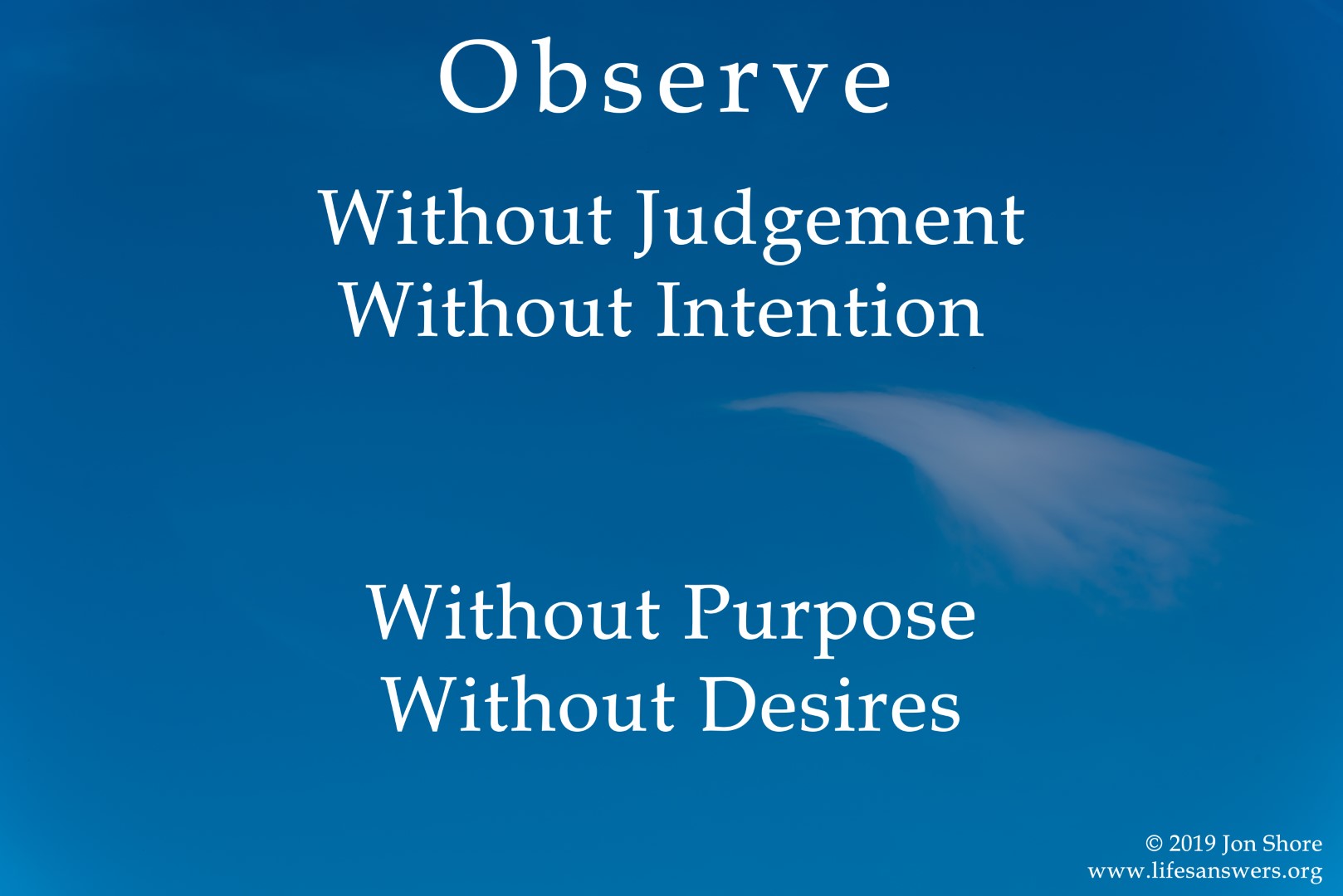 Observe

Without Judgement
Without Intention

Without Purpose
Without Desires

© 2019 Jon Shore
www.lifesanswers.org